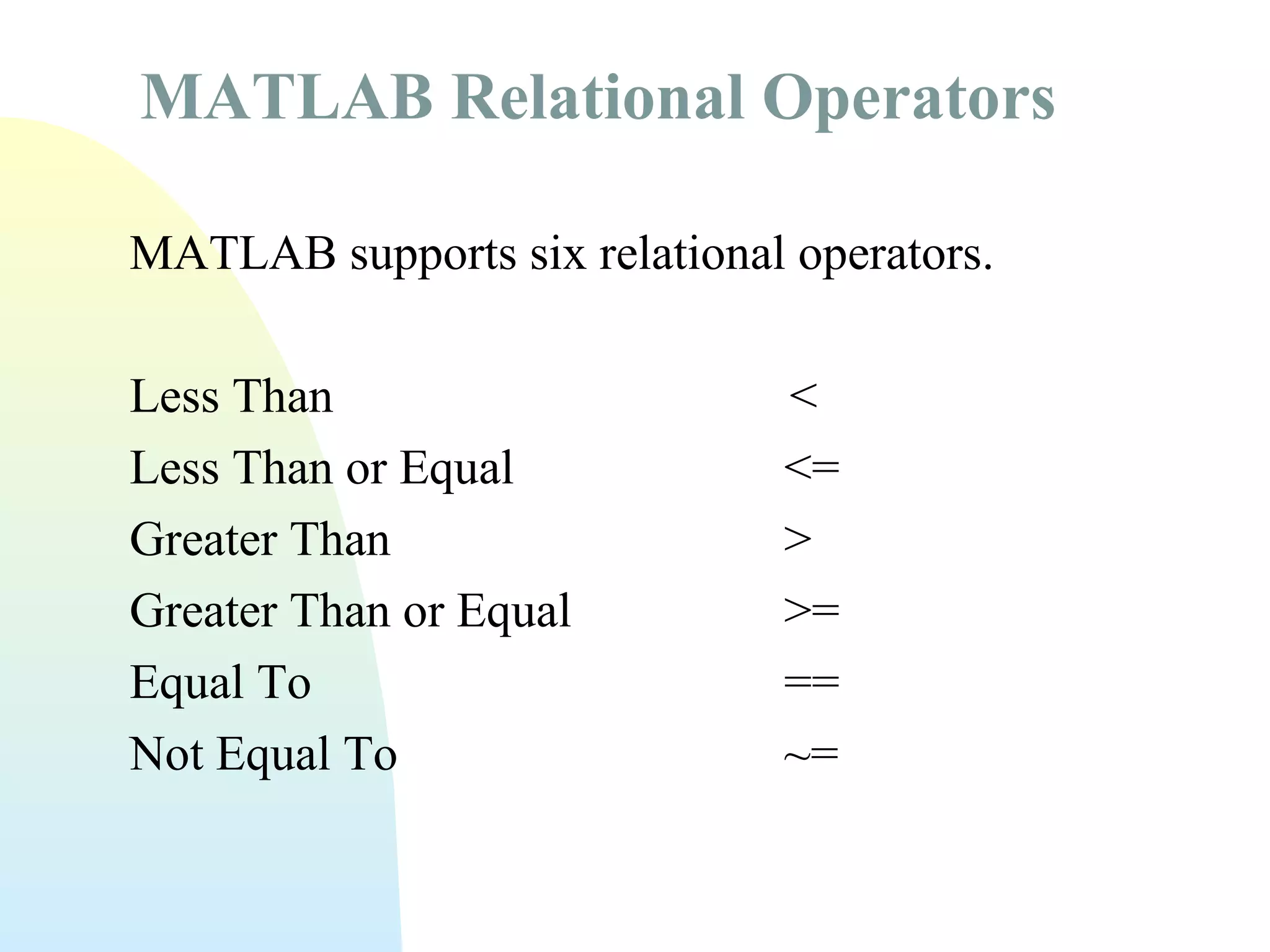 MATLAB Relational Operators

MATLAB supports six relational operators.

Less Than <
Less Than or Equal <=
Greater Than >
Greater Than or Equal >=
Equal To ==
Not Equal To ~=